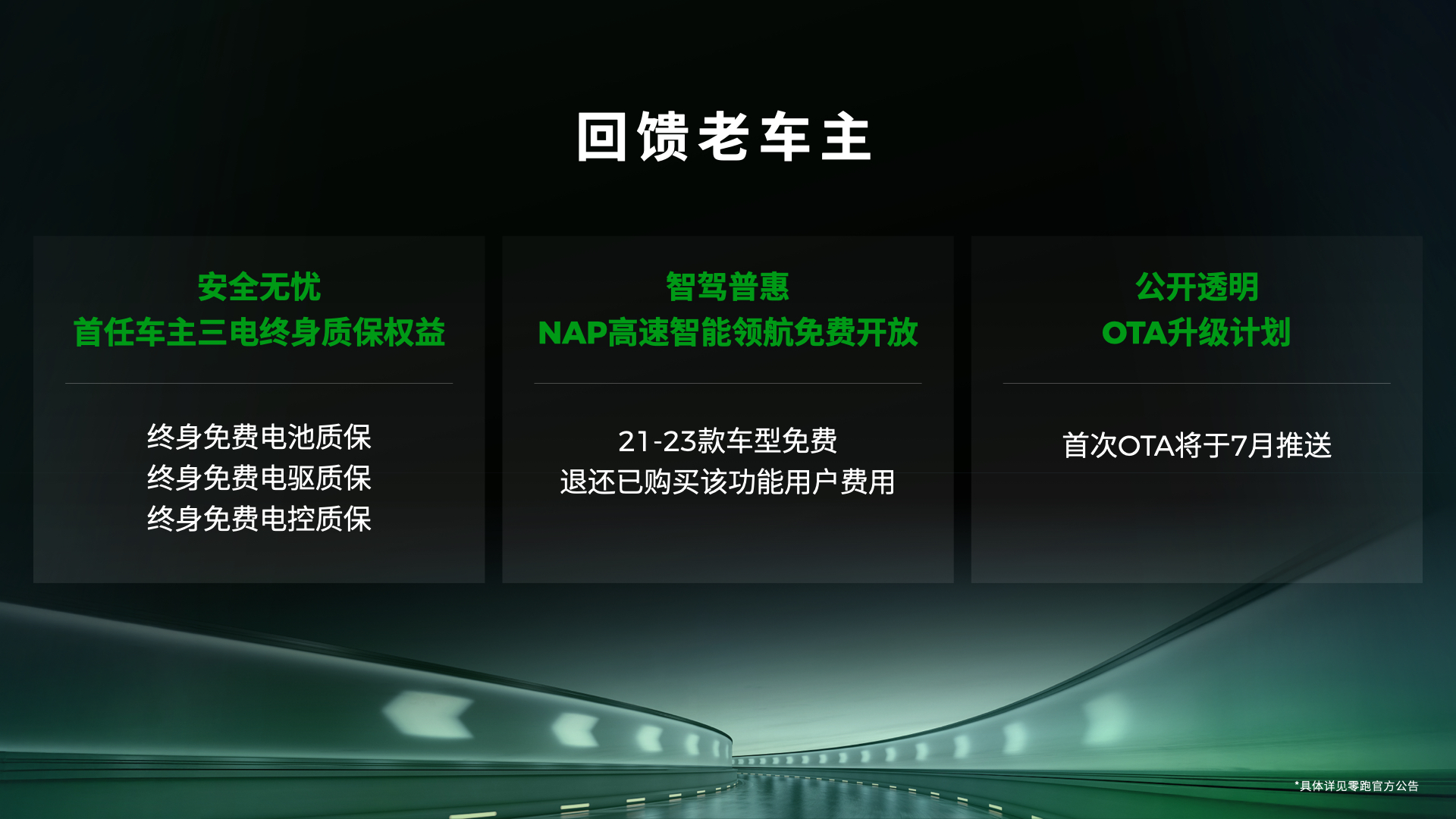 回馈老车主

安全无忧
首任车主三电终身质保权益

终身免费电池质保
终身免费电驱质保
终身免费电控质保

智驾普惠
NAP高速智能领航免费开放

21-23款车型免费
退还已购买该功能用户费用

公开透明
OTA升级计划

首次OTA将于7月推送

*具体详见零跑官方公告